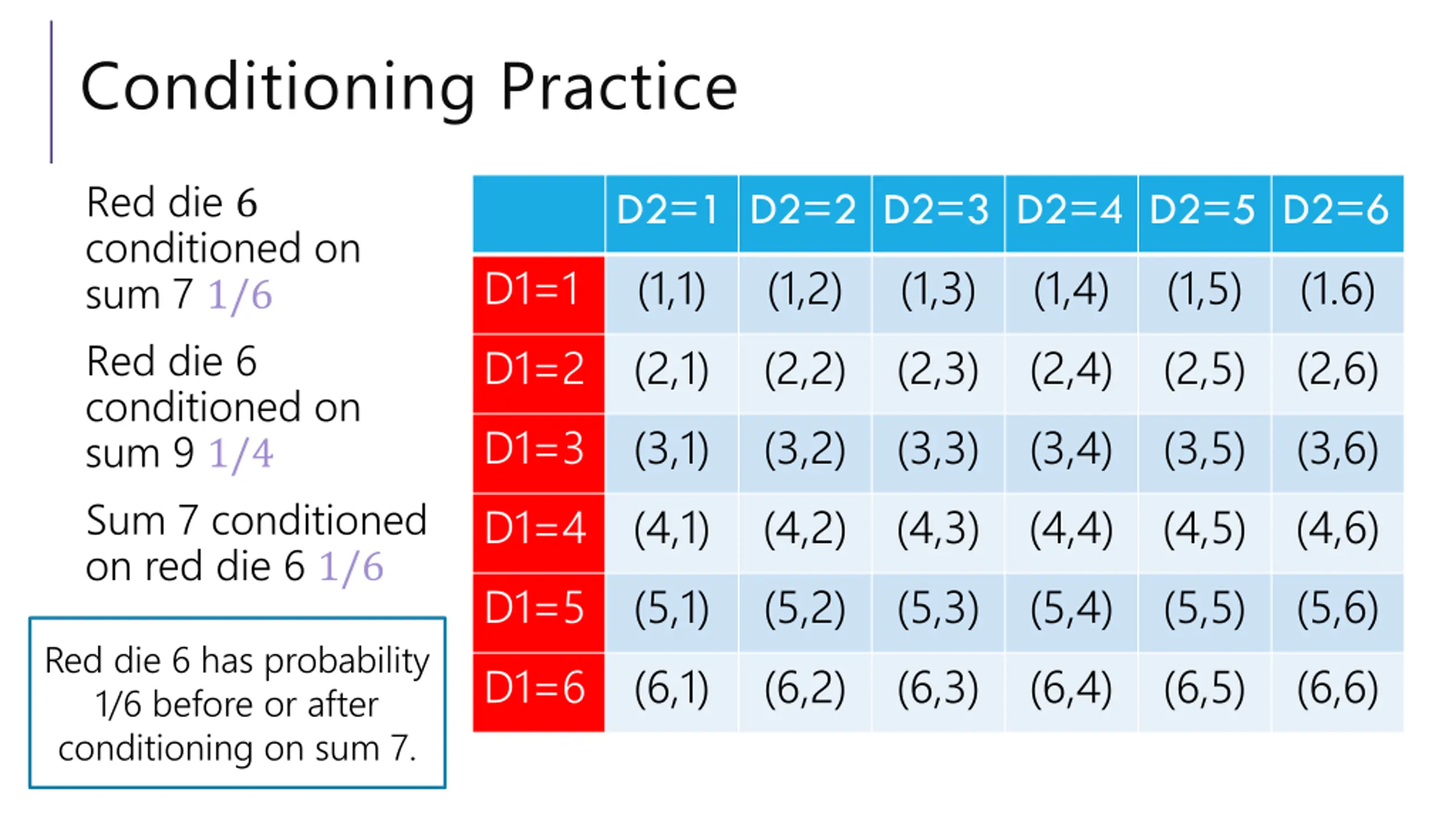 Conditioning Practice

Red die 6 conditioned on sum 7 $1/6$

Red die 6 conditioned on sum 9 $1/4$

Sum 7 conditioned on red die 6 $1/6$

Red die 6 has probability 1/6 before or after conditioning on sum 7.

| | D2=1 | D2=2 | D2=3 | D2=4 | D2=5 | D2=6 |
|---|---|---|---|---|---|---|
| D1=1 | (1,1) | (1,2) | (1,3) | (1,4) | (1,5) | (1.6) |
| D1=2 | (2,1) | (2,2) | (2,3) | (2,4) | (2,5) | (2,6) |
| D1=3 | (3,1) | (3,2) | (3,3) | (3,4) | (3,5) | (3,6) |
| D1=4 | (4,1) | (4,2) | (4,3) | (4,4) | (4,5) | (4,6) |
| D1=5 | (5,1) | (5,2) | (5,3) | (5,4) | (5,5) | (5,6) |
| D1=6 | (6,1) | (6,2) | (6,3) | (6,4) | (6,5) | (6,6) |